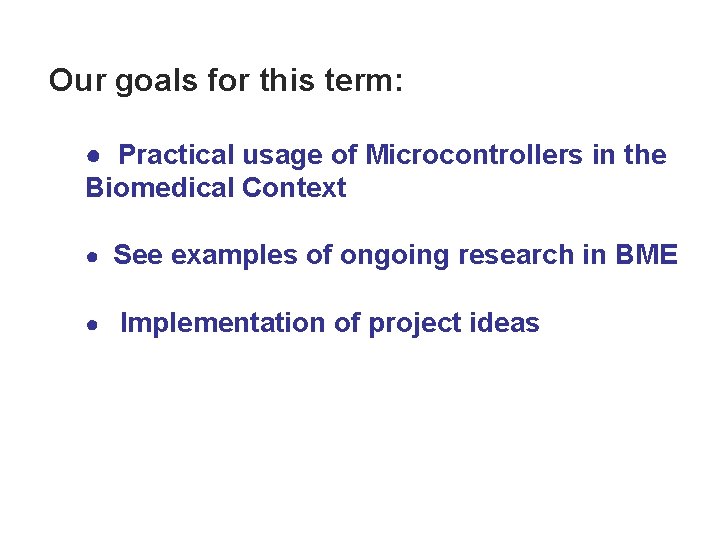 Our goals for this term:

● Practical usage of Microcontrollers in the Biomedical Context

● See examples of ongoing research in BME

● Implementation of project ideas